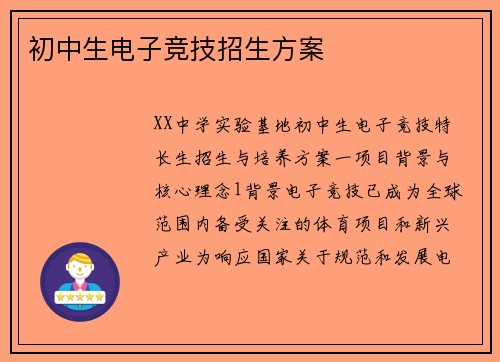 初中生电子竞技招生方案

XX中学实验基地初中生电子竞技特长生招生与培养方案一项目背景与核心理念1背景电子竞技已成为全球范围内备受关注的体育项目和新兴产业为响应国家关于规范和发展电